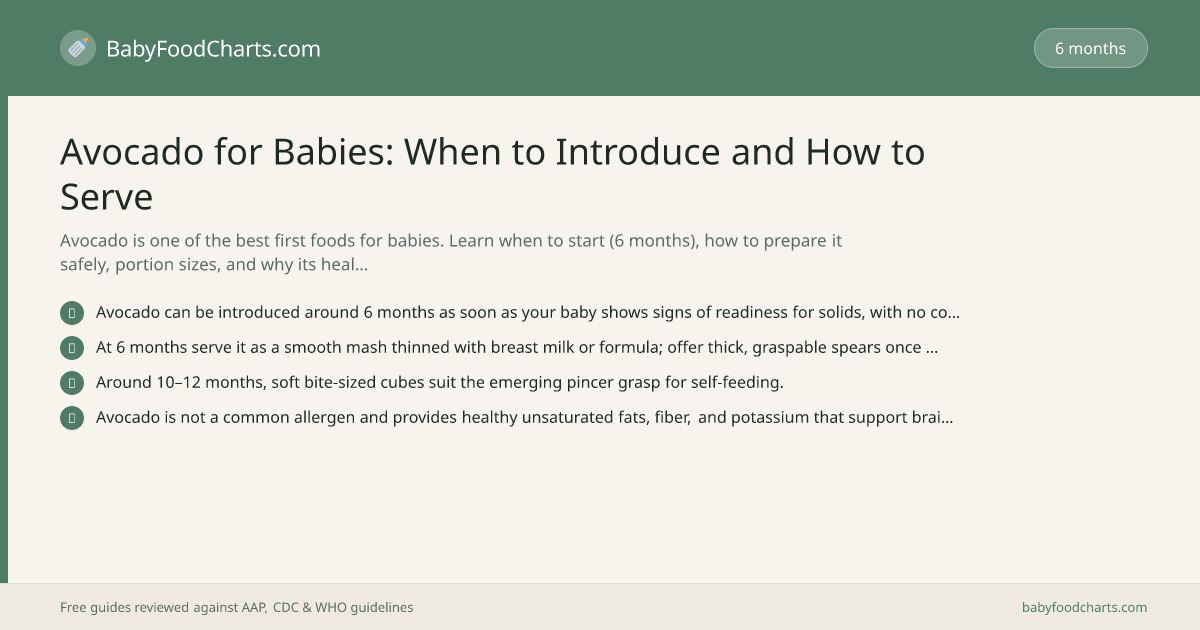 BabyFoodCharts.com

6 months

Avocado for Babies: When to Introduce and How to Serve

Avocado is one of the best first foods for babies. Learn when to start (6 months), how to prepare it safely, portion sizes, and why its heal...

Avocado can be introduced around 6 months as soon as your baby shows signs of readiness for solids, with no co...

At 6 months serve it as a smooth mash thinned with breast milk or formula; offer thick, graspable spears once ...

Around 10–12 months, soft bite-sized cubes suit the emerging pincer grasp for self-feeding.

Avocado is not a common allergen and provides healthy unsaturated fats, fiber, and potassium that support brai...

Free guides reviewed against AAP, CDC & WHO guidelines

babyfoodcharts.com